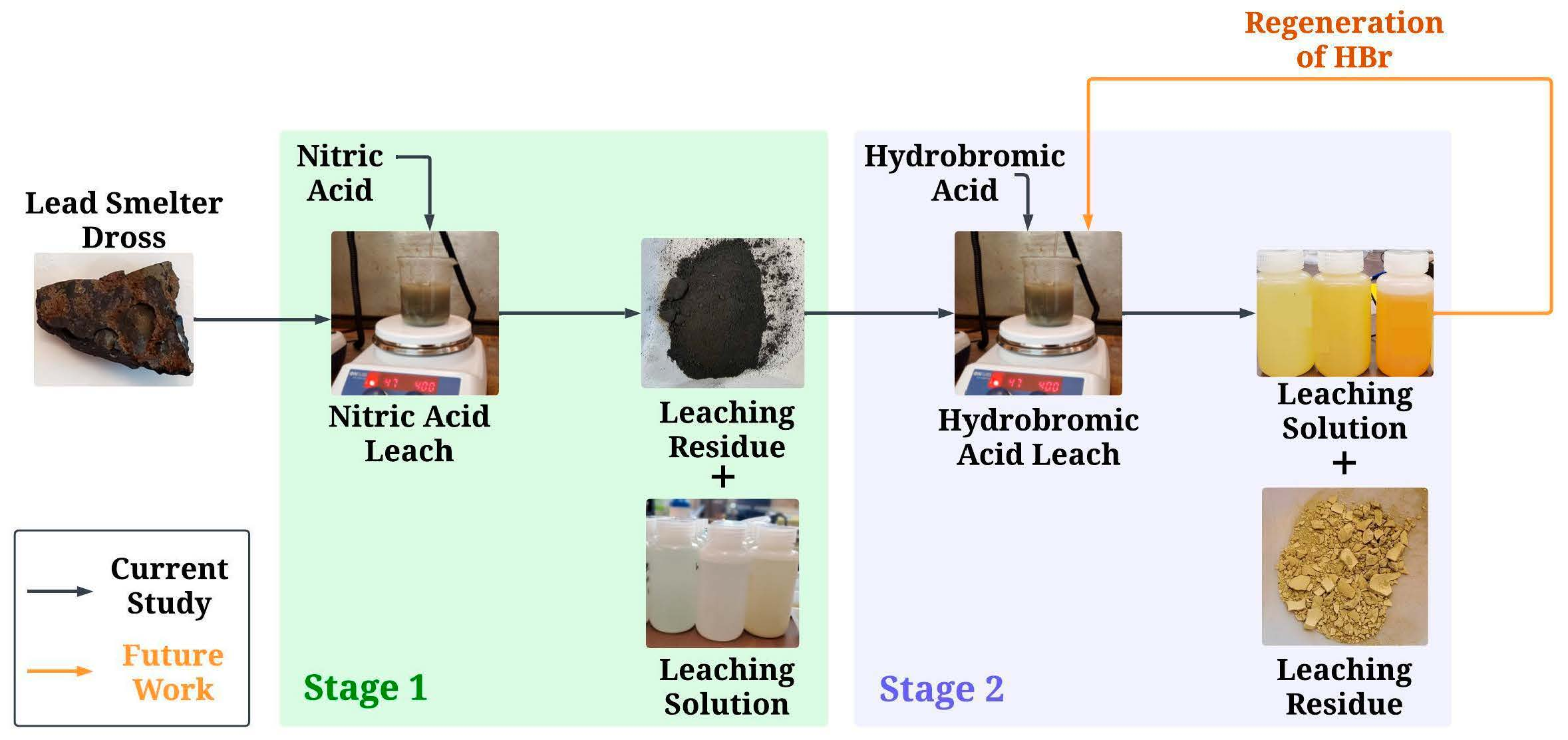 Regeneration of HBr

Lead Smelter Dross

Nitric Acid

Nitric Acid Leach

Leaching Residue

+

Leaching Solution

Stage 1

Hydrobromic Acid

Hydrobromic Acid Leach

Leaching Solution

+

Leaching Residue

Stage 2

Current Study

Future Work